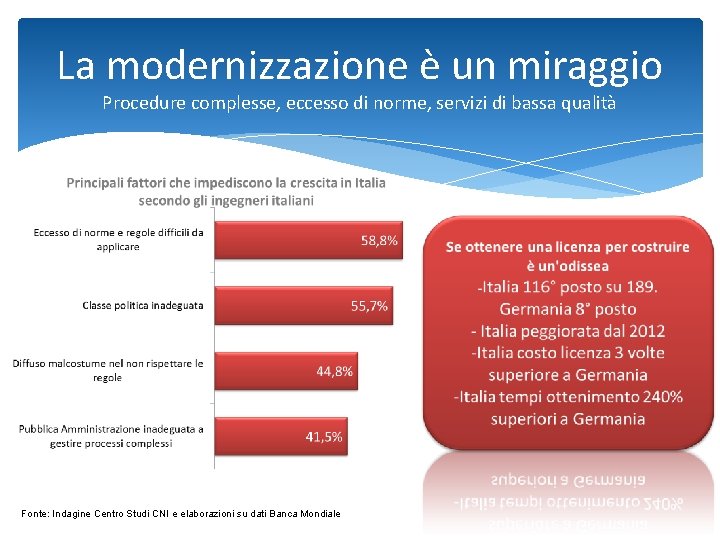 La modernizzazione è un miraggio
Procedure complesse, eccesso di norme, servizi di bassa qualità

Principali fattori che impediscono la crescita in Italia secondo gli ingegneri italiani

Eccesso di norme e regole difficili da applicare 58,8%

Classe politica inadeguata 55,7%

Diffuso malcostume nel non rispettare le regole 44,8%

Pubblica Amministrazione inadeguata a gestire processi complessi 41,5%

Se ottenere una licenza per costruire è un'odissea
-Italia 116° posto su 189. Germania 8° posto
- Italia peggiorata dal 2012
-Italia costo licenza 3 volte superiore a Germania
-Italia tempi ottenimento 240% superiori a Germania

Fonte: Indagine Centro Studi CNI e elaborazioni su dati Banca Mondiale